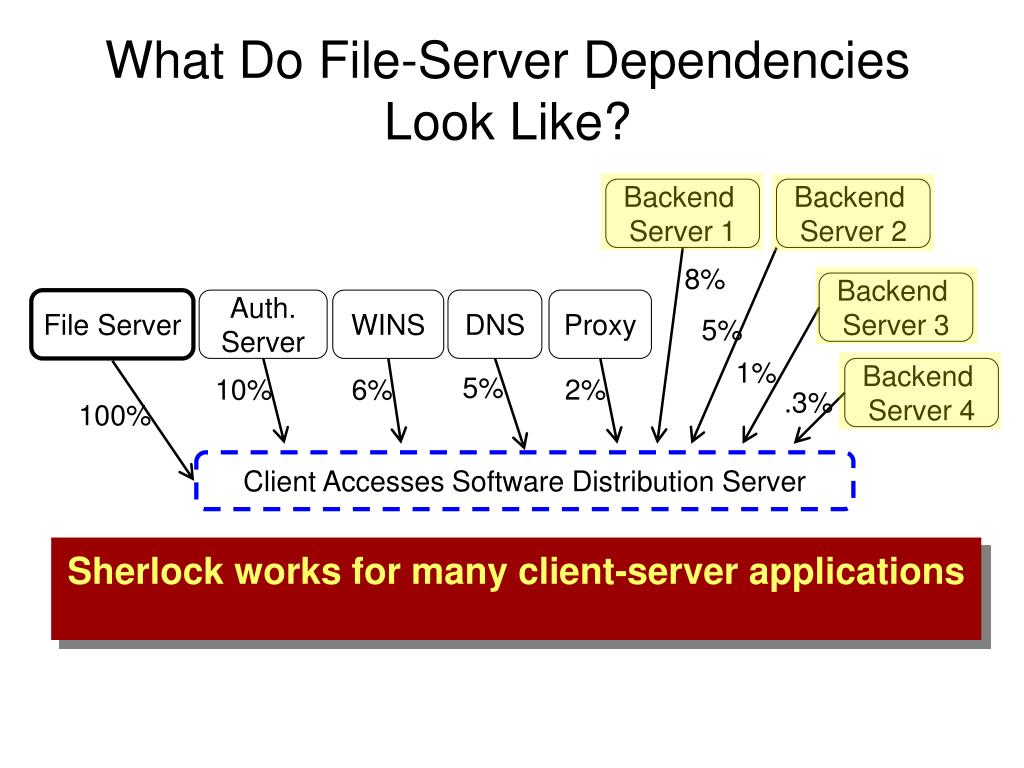 What Do File-Server Dependencies Look Like?

Backend Server 1

Backend Server 2

Backend Server 3

Backend Server 4

File Server

Auth. Server

WINS

DNS

Proxy

8%

5%

1%

.3%

100%

10%

6%

5%

2%

Client Accesses Software Distribution Server

Sherlock works for many client-server applications